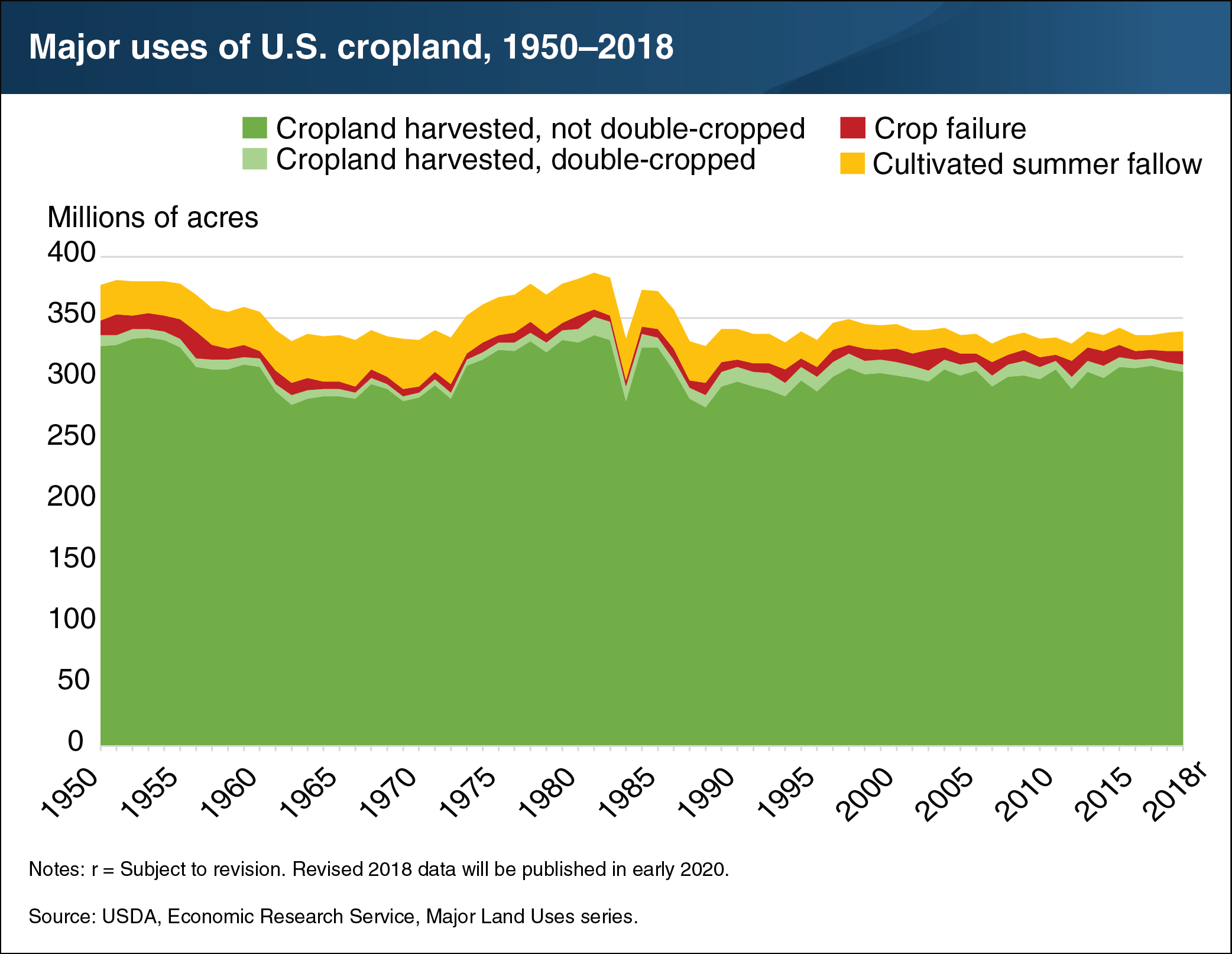 Major uses of U.S. cropland, 1950–2018

Cropland harvested, not double-cropped
Cropland harvested, double-cropped
Crop failure
Cultivated summer fallow

Millions of acres

400
350
300
250
200
150
100
50
0

1950
1955
1960
1965
1970
1975
1980
1985
1990
1995
2000
2005
2010
2015
2018r

Notes: r = Subject to revision. Revised 2018 data will be published in early 2020.

Source: USDA, Economic Research Service, Major Land Uses series.